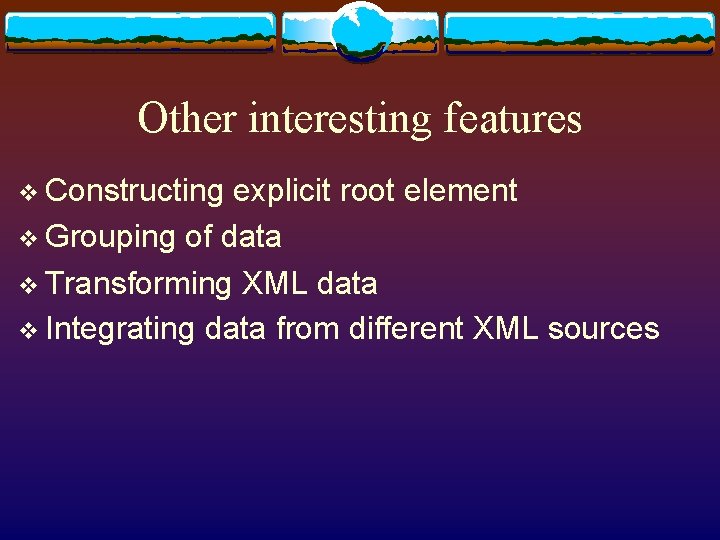 Other interesting features

❖ Constructing explicit root element
❖ Grouping of data
❖ Transforming XML data
❖ Integrating data from different XML sources